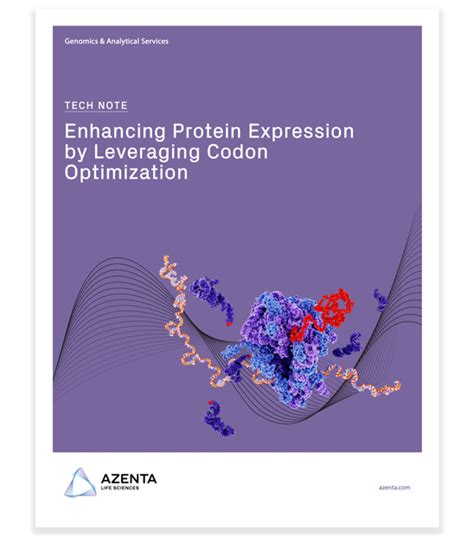 Genomics & Analytical Services

TECH NOTE

Enhancing Protein Expression by Leveraging Codon Optimization

AZENTA
LIFE SCIENCES

azenta.com